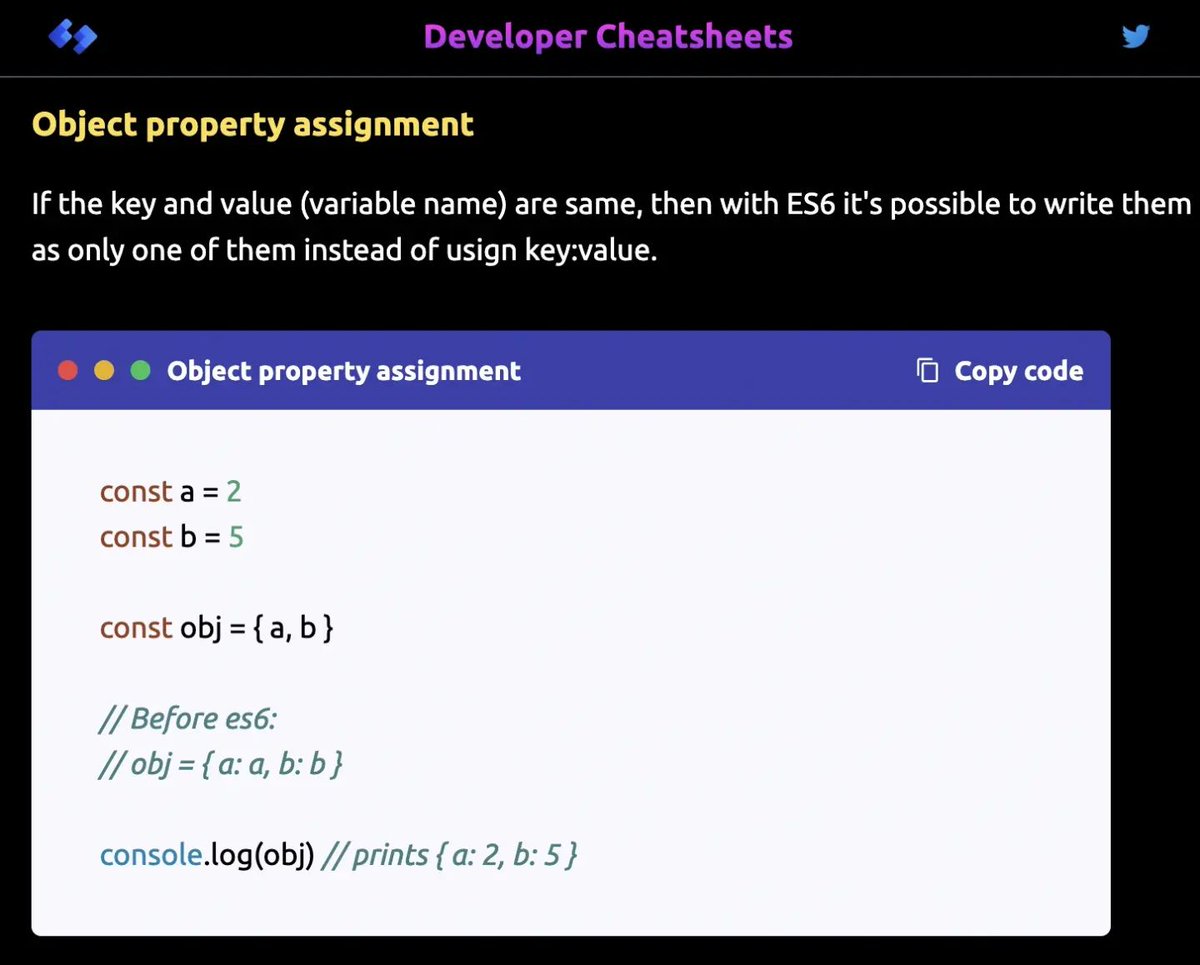 Developer Cheatsheets

Object property assignment

If the key and value (variable name) are same, then with ES6 it's possible to write them as only one of them instead of usign key:value.

Object property assignment

Copy code

const a = 2
const b = 5

const obj = { a, b }

// Before es6:
// obj = { a: a, b: b }

console.log(obj) // prints { a: 2, b: 5 }